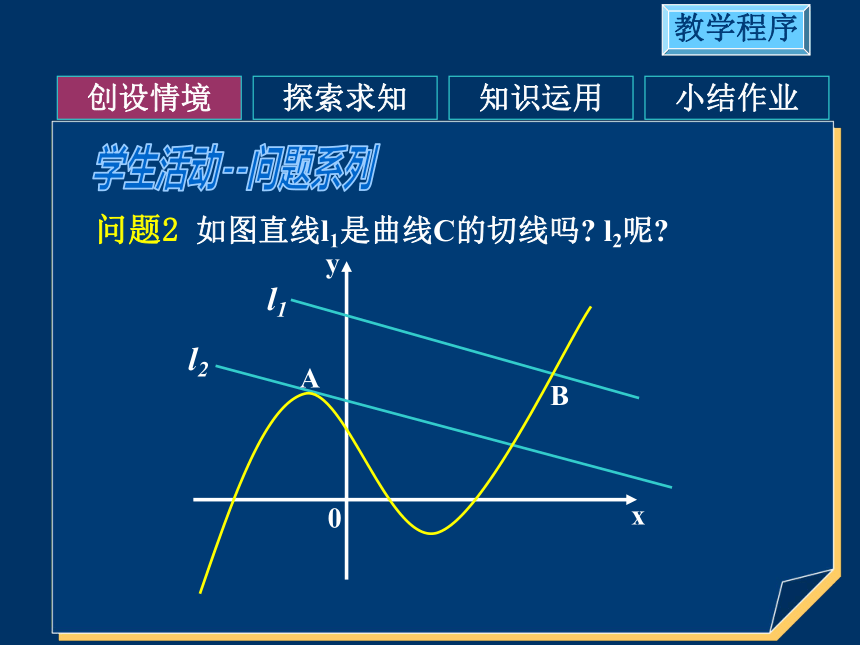 教学程序

创设情境 探索求知 知识运用 小结作业

学生活动--问题系列

问题2 如图直线$l_1$是曲线C的切线吗? $l_2$呢?

y
$l_1$
$l_2$
A
B
0
x